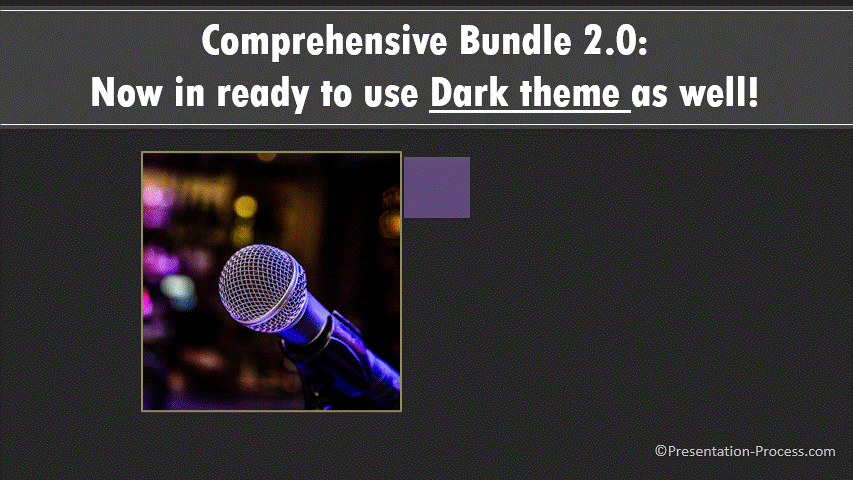 Comprehensive Bundle 2.0:
Now in ready to use Dark theme as well!

©Presentation-Process.com